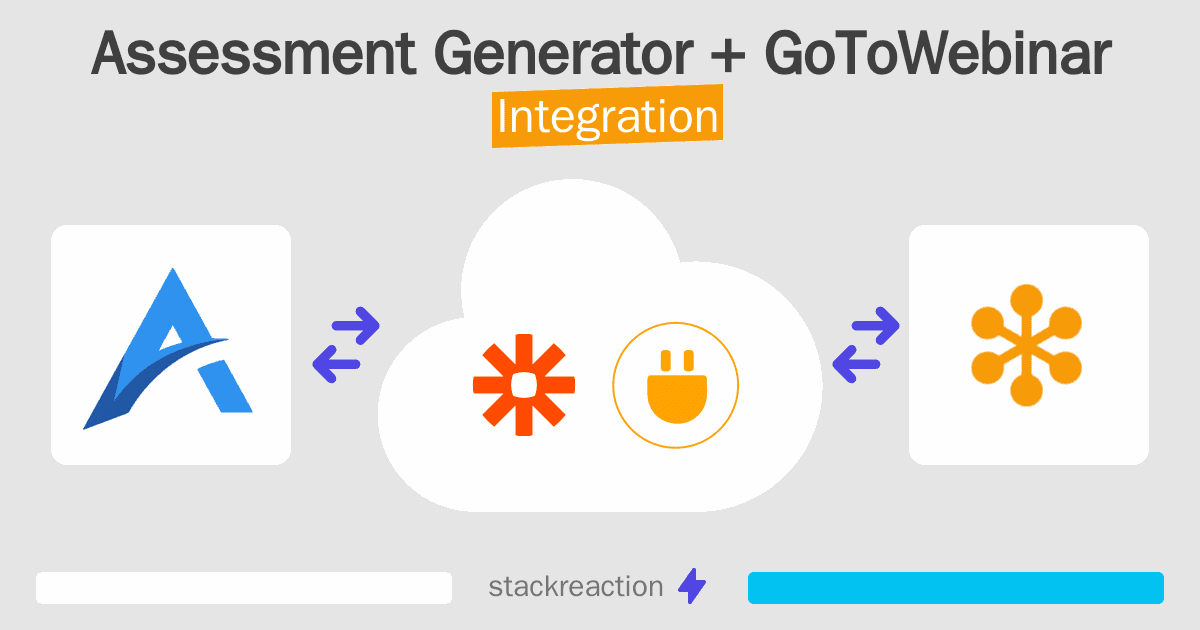 Assessment Generator + GoToWebinar
Integration

stackreaction